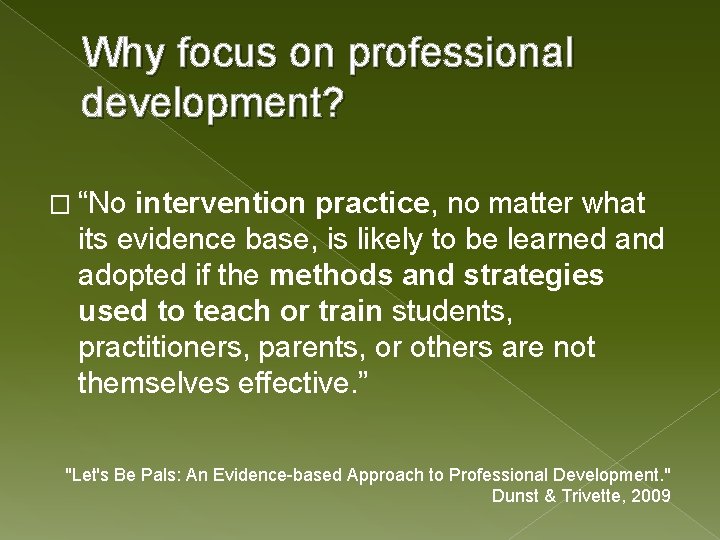 Why focus on professional development?

□ “No intervention practice, no matter what its evidence base, is likely to be learned and adopted if the methods and strategies used to teach or train students, practitioners, parents, or others are not themselves effective.”

"Let's Be Pals: An Evidence-based Approach to Professional Development." Dunst & Trivette, 2009